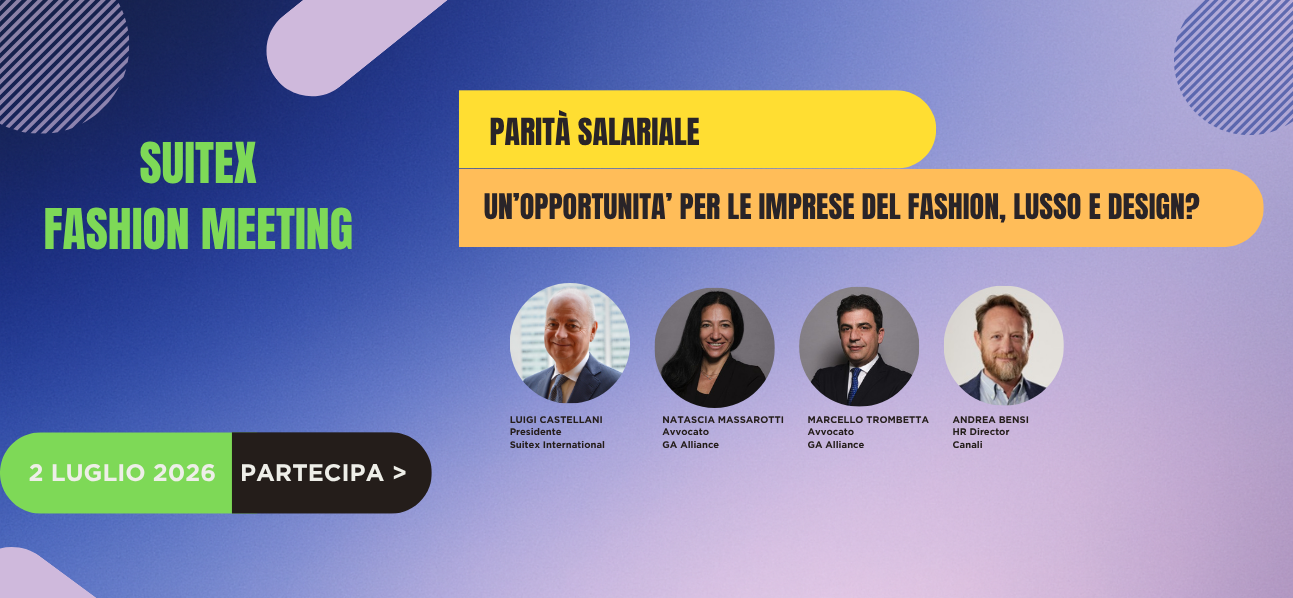 SUITEX
FASHION MEETING

PARITÀ SALARIALE

UN'OPPORTUNITA' PER LE IMPRESE DEL FASHION, LUSSO E DESIGN?

LUIGI CASTELLANI
Presidente
Suitex International

NATASCIA MASSAROTTI
Avvocato
GA Alliance

MARCELLO TROMBETTA
Avvocato
GA Alliance

ANDREA BENSI
HR Director
Canali

2 LUGLIO 2026

PARTECIPA >